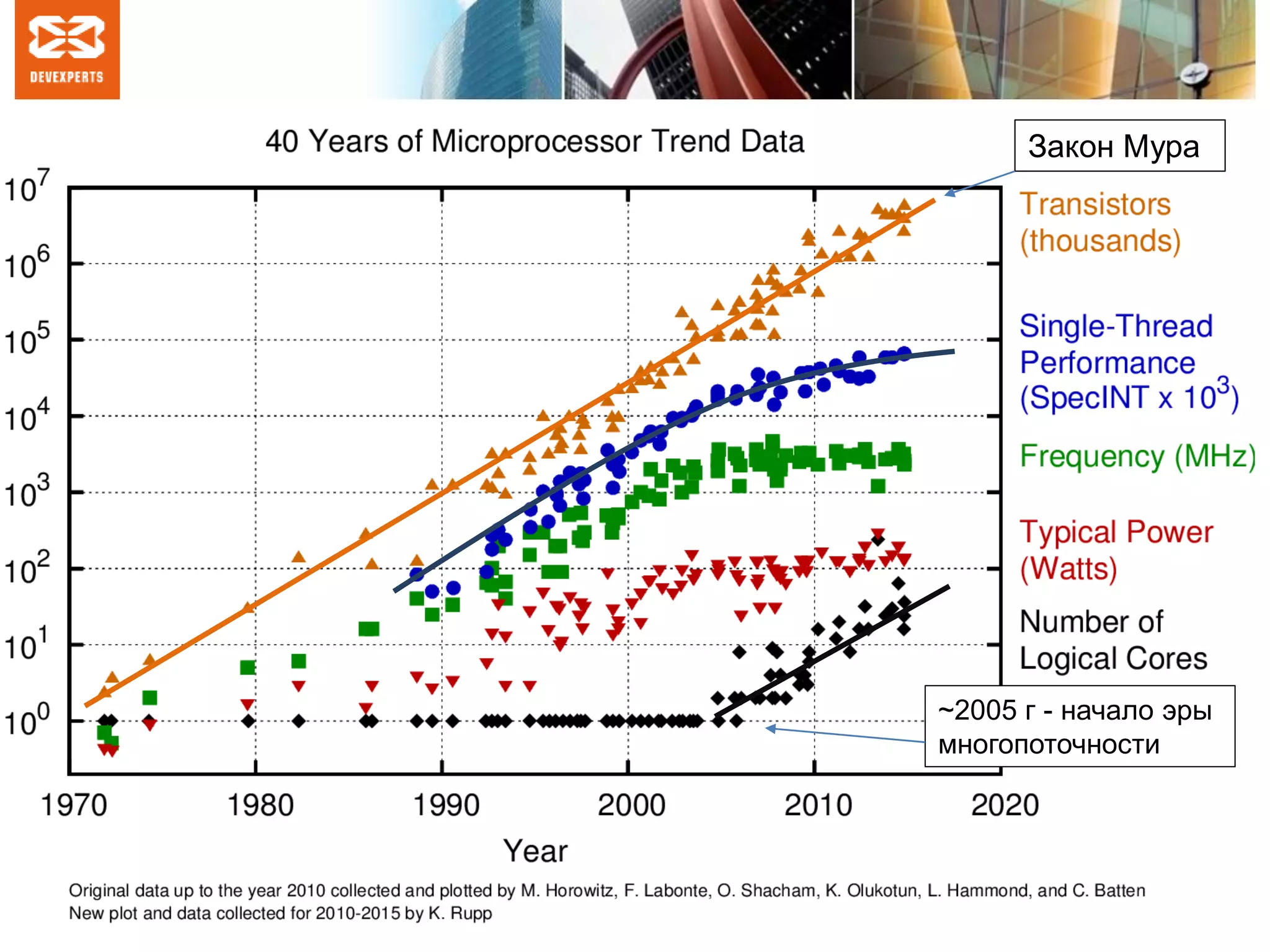 DEVEXPERTS

40 Years of Microprocessor Trend Data

Закон Мура

$10^7$
$10^6$
$10^5$
$10^4$
$10^3$
$10^2$
$10^1$
$10^0$

Transistors (thousands)

Single-Thread Performance (SpecINT x $10^3$)

Frequency (MHz)

Typical Power (Watts)

Number of Logical Cores

~2005 г - начало эры многопоточности

1970 1980 1990 2000 2010 2020

Year

Original data up to the year 2010 collected and plotted by M. Horowitz, F. Labonte, O. Shacham, K. Olukotun, L. Hammond, and C. Batten
New plot and data collected for 2010-2015 by K. Rupp